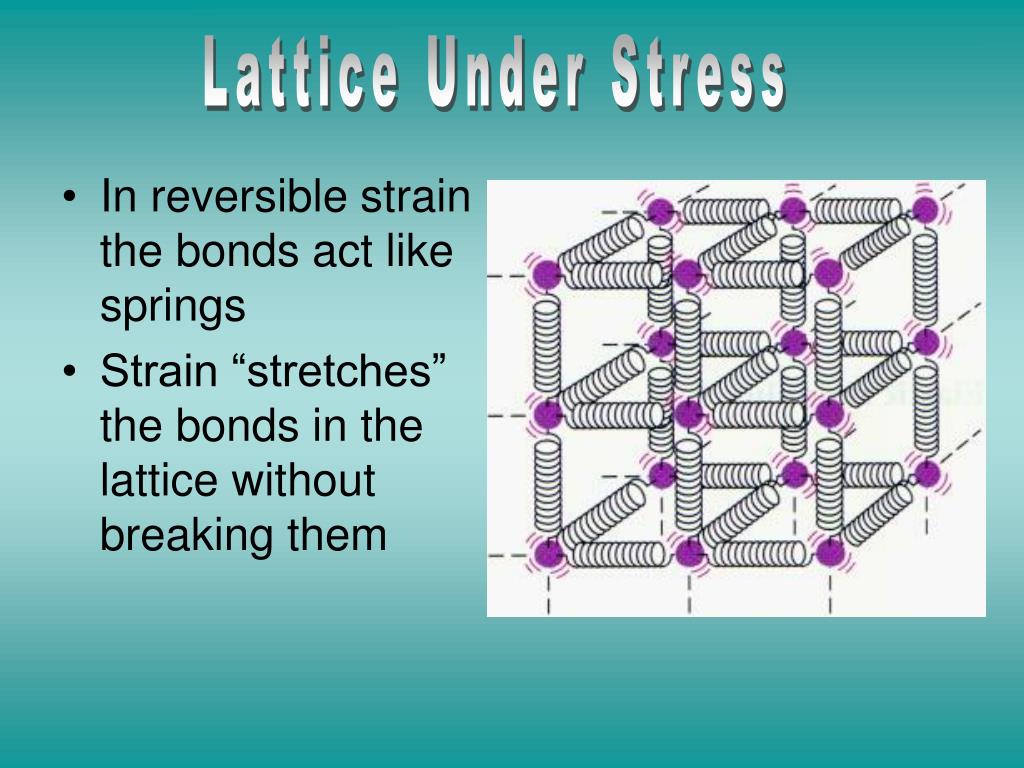 Lattice Under Stress

• In reversible strain the bonds act like springs
• Strain “stretches” the bonds in the lattice without breaking them